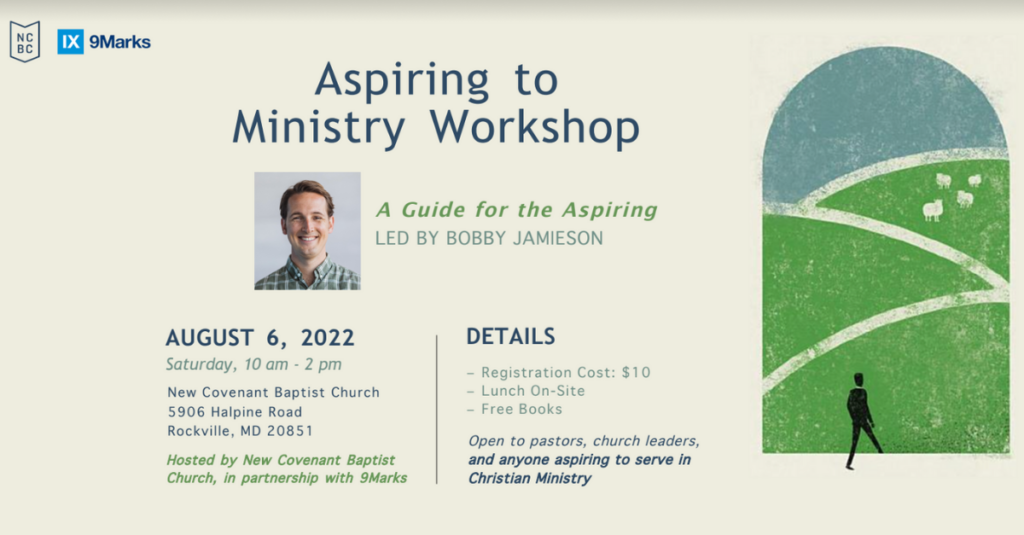 NC
BC

IX 9Marks

Aspiring to Ministry Workshop

A Guide for the Aspiring
LED BY BOBBY JAMIESON

AUGUST 6, 2022
Saturday, 10 am - 2 pm
New Covenant Baptist Church
5906 Halpine Road
Rockville, MD 20851

Hosted by New Covenant Baptist Church, in partnership with 9Marks

DETAILS
– Registration Cost: $10
– Lunch On-Site
– Free Books

Open to pastors, church leaders, and anyone aspiring to serve in Christian Ministry